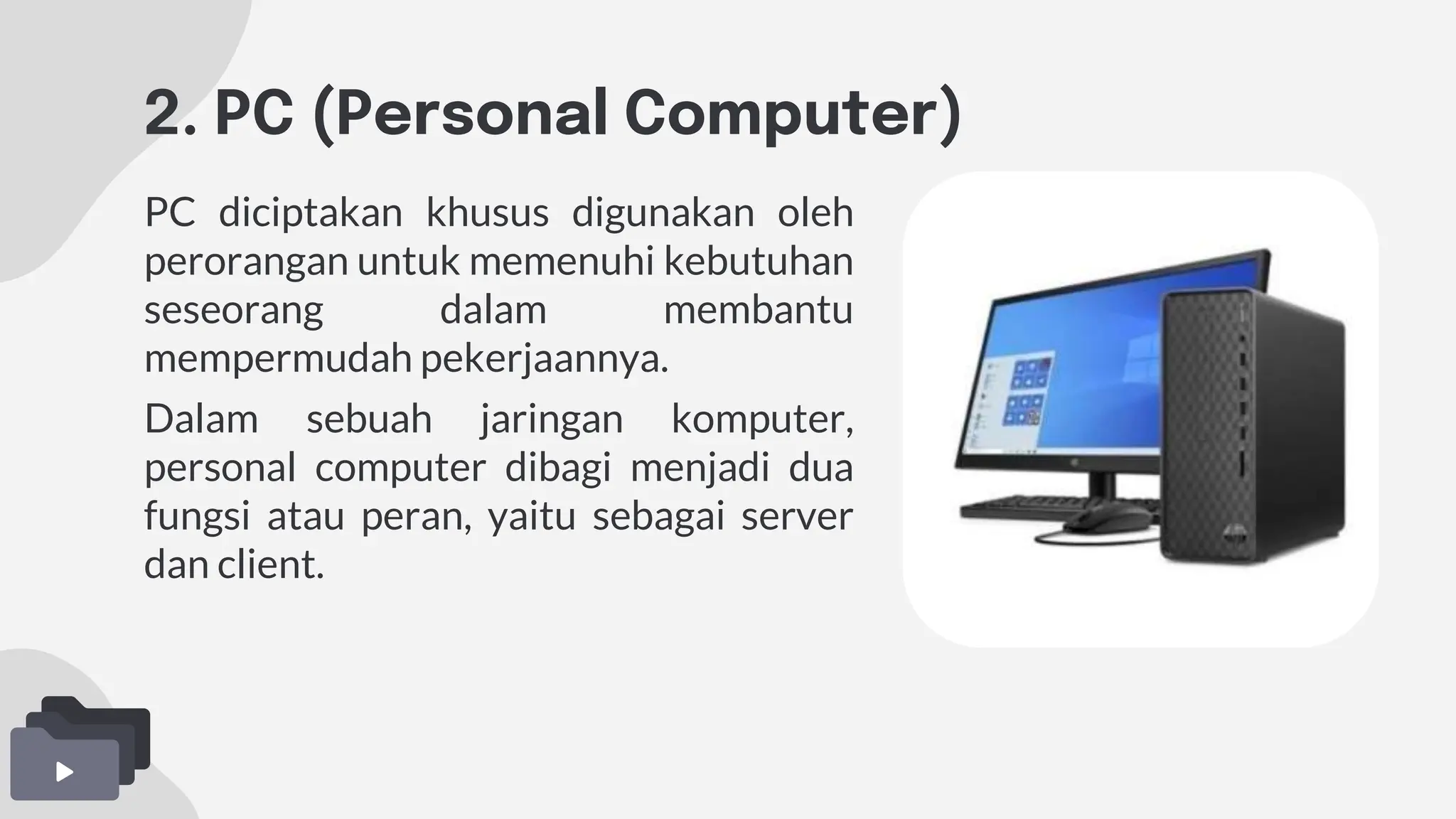 2. PC (Personal Computer)

PC diciptakan khusus digunakan oleh perorangan untuk memenuhi kebutuhan seseorang dalam membantu mempermudah pekerjaannya.

Dalam sebuah jaringan komputer, personal computer dibagi menjadi dua fungsi atau peran, yaitu sebagai server dan client.